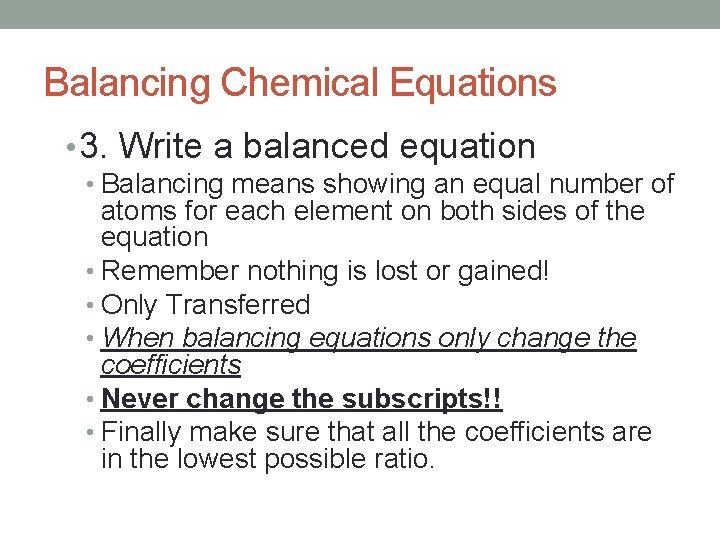 Balancing Chemical Equations

• 3. Write a balanced equation

• Balancing means showing an equal number of atoms for each element on both sides of the equation
• Remember nothing is lost or gained!
• Only Transferred
• When balancing equations only change the coefficients
• Never change the subscripts!!
• Finally make sure that all the coefficients are in the lowest possible ratio.